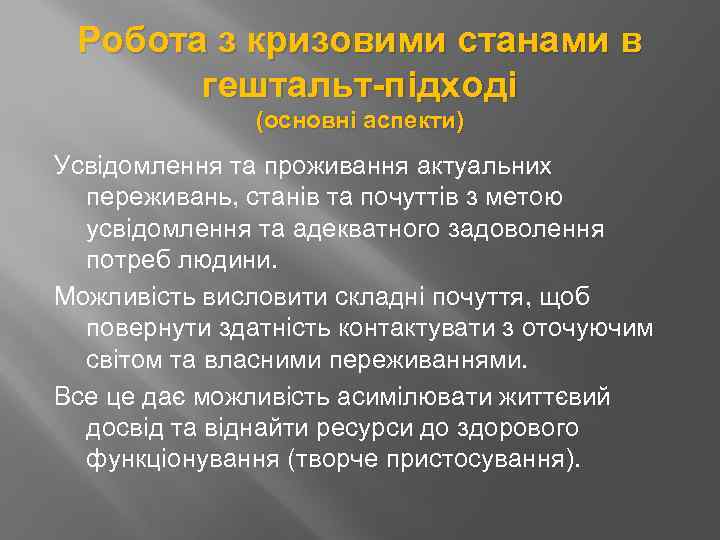 Робота з кризовими станами в гештальт-підході
(основні аспекти)

Усвідомлення та проживання актуальних переживань, станів та почуттів з метою усвідомлення та адекватного задоволення потреб людини.

Можливість висловити складні почуття, щоб повернути здатність контактувати з оточуючим світом та власними переживаннями.

Все це дає можливість асимілювати життєвий досвід та віднайти ресурси до здорового функціонування (творче пристосування).